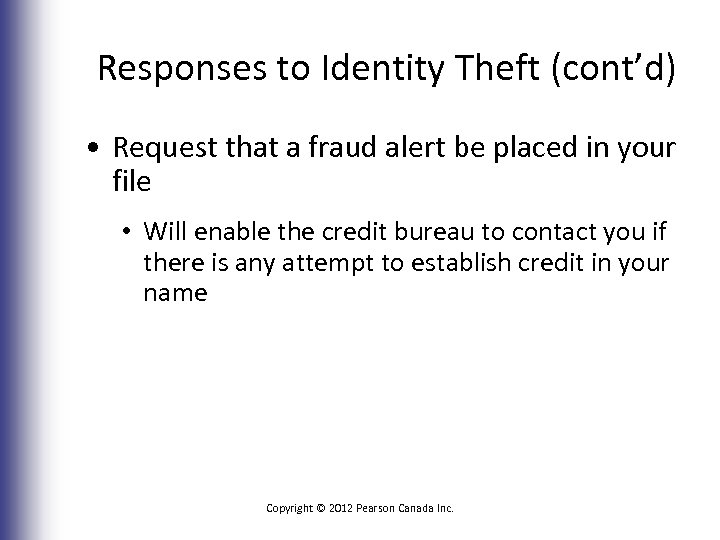 Responses to Identity Theft (cont'd)

• Request that a fraud alert be placed in your file

• Will enable the credit bureau to contact you if there is any attempt to establish credit in your name

Copyright © 2012 Pearson Canada Inc.